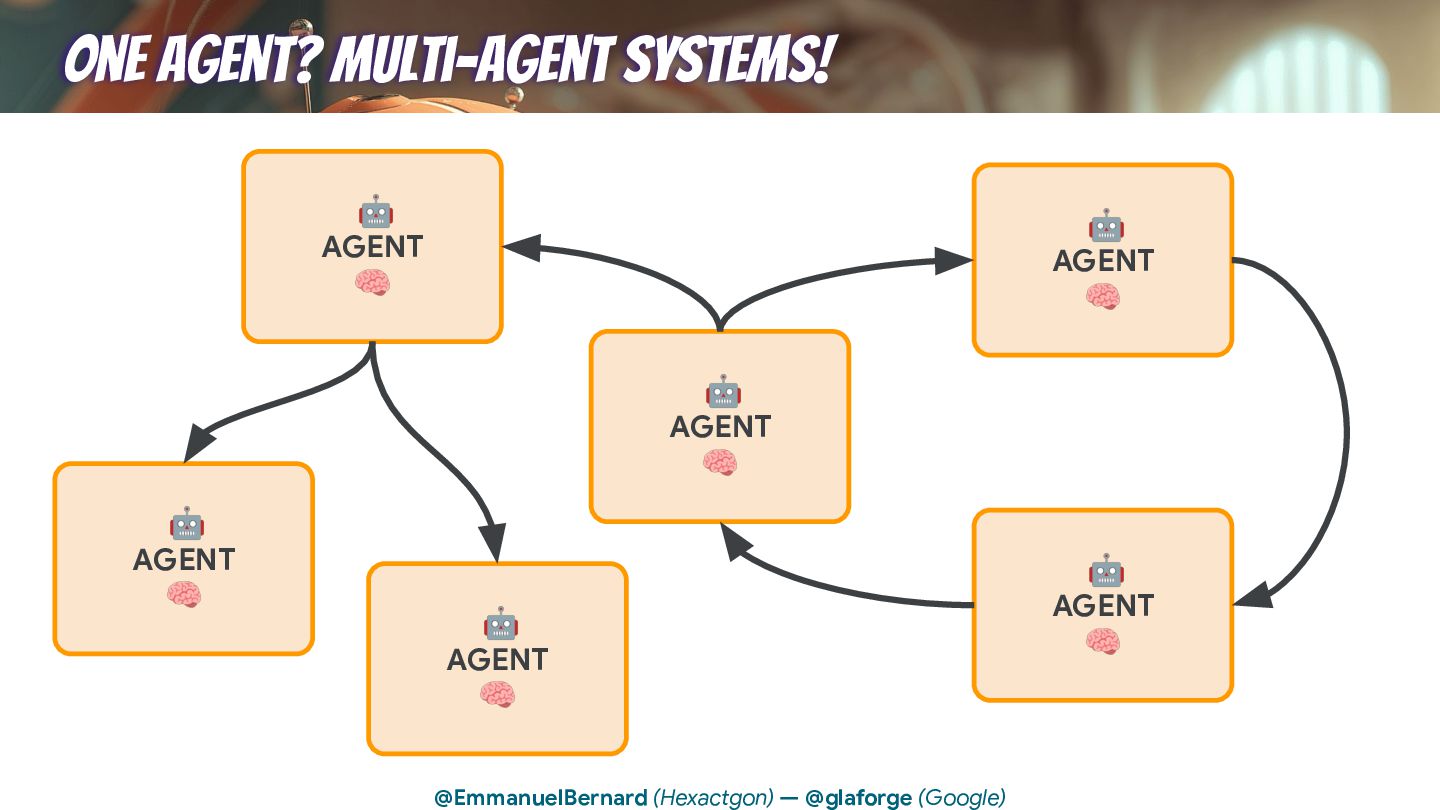 ONE AGENT? MULTI-AGENT SYSTEMS!

🤖
AGENT
🧠

🤖
AGENT
🧠

🤖
AGENT
🧠

🤖
AGENT
🧠

🤖
AGENT
🧠

🤖
AGENT
🧠

@EmmanuelBernard (Hexactgon) — @glaforge (Google)